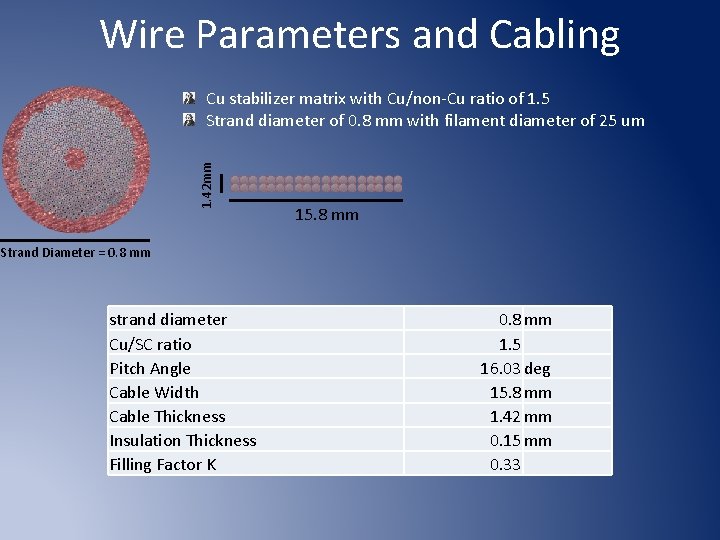 Wire Parameters and Cabling

Cu stabilizer matrix with Cu/non-Cu ratio of 1.5
Strand diameter of 0.8 mm with filament diameter of 25 um

1.42mm

15.8 mm

Strand Diameter = 0.8 mm

| strand diameter | 0.8 | mm |
|---|---|---|
| Cu/SC ratio | 1.5 | |
| Pitch Angle | 16.03 | deg |
| Cable Width | 15.8 | mm |
| Cable Thickness | 1.42 | mm |
| Insulation Thickness | 0.15 | mm |
| Filling Factor K | 0.33 | |